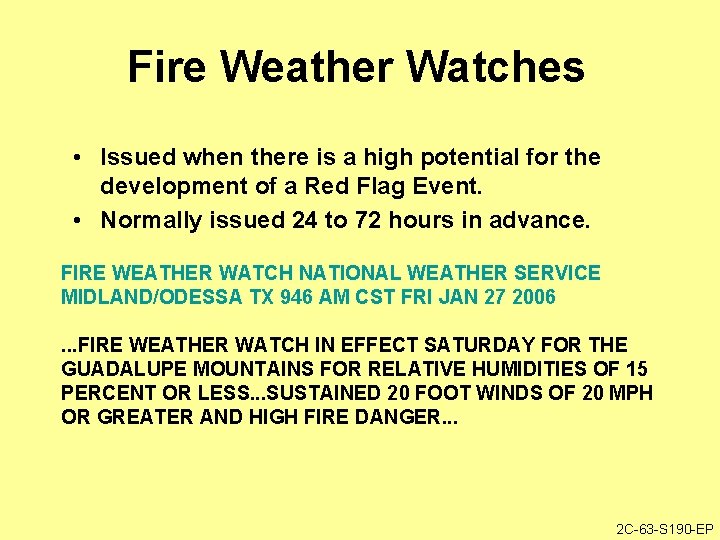 Fire Weather Watches

• Issued when there is a high potential for the development of a Red Flag Event.
• Normally issued 24 to 72 hours in advance.

FIRE WEATHER WATCH NATIONAL WEATHER SERVICE MIDLAND/ODESSA TX 946 AM CST FRI JAN 27 2006

...FIRE WEATHER WATCH IN EFFECT SATURDAY FOR THE GUADALUPE MOUNTAINS FOR RELATIVE HUMIDITIES OF 15 PERCENT OR LESS...SUSTAINED 20 FOOT WINDS OF 20 MPH OR GREATER AND HIGH FIRE DANGER...

2C-63-S190-EP